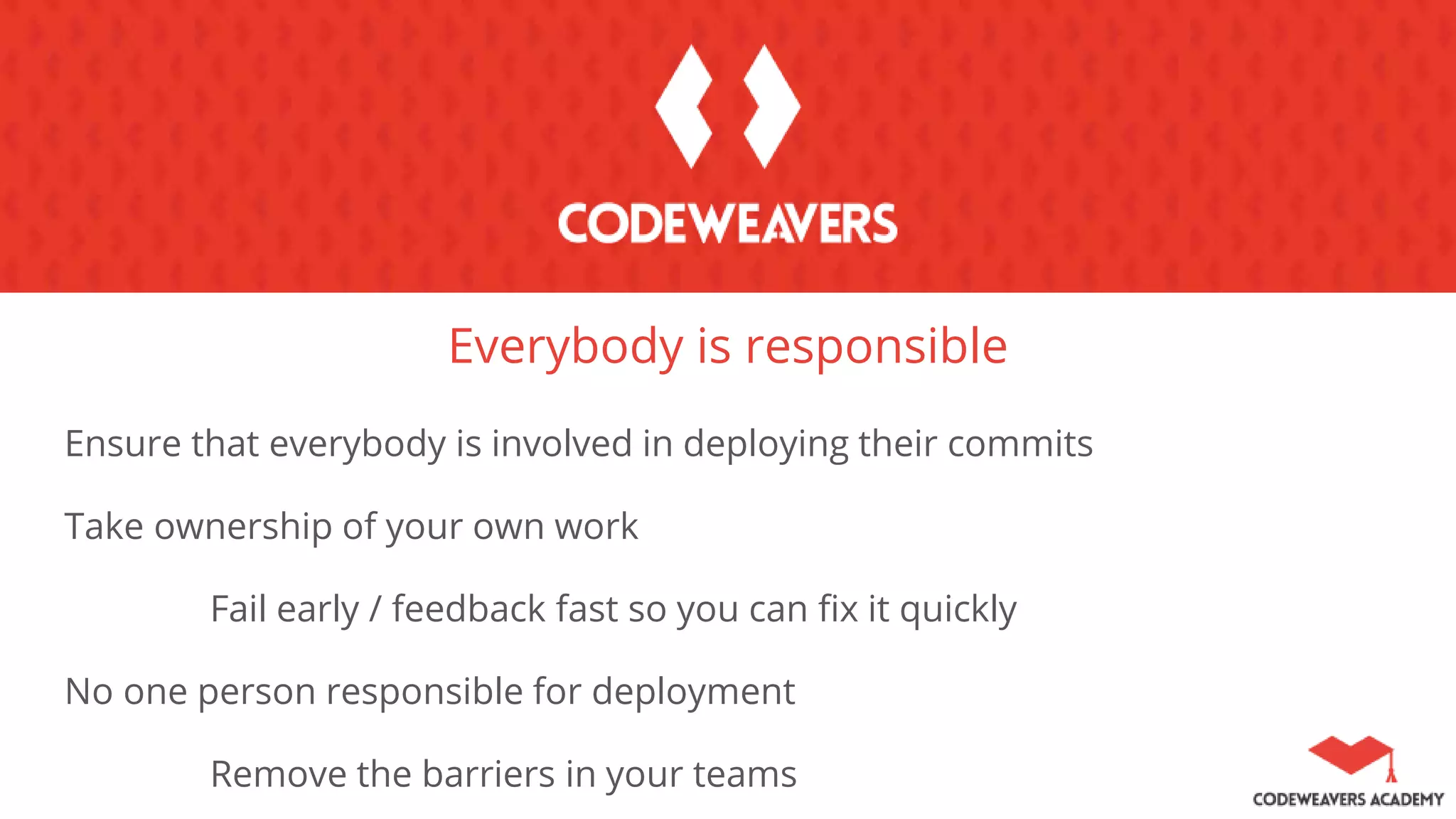 CODEWEAVERS

Everybody is responsible

Ensure that everybody is involved in deploying their commits

Take ownership of your own work

Fail early / feedback fast so you can fix it quickly

No one person responsible for deployment

Remove the barriers in your teams

CODEWEAVERS ACADEMY